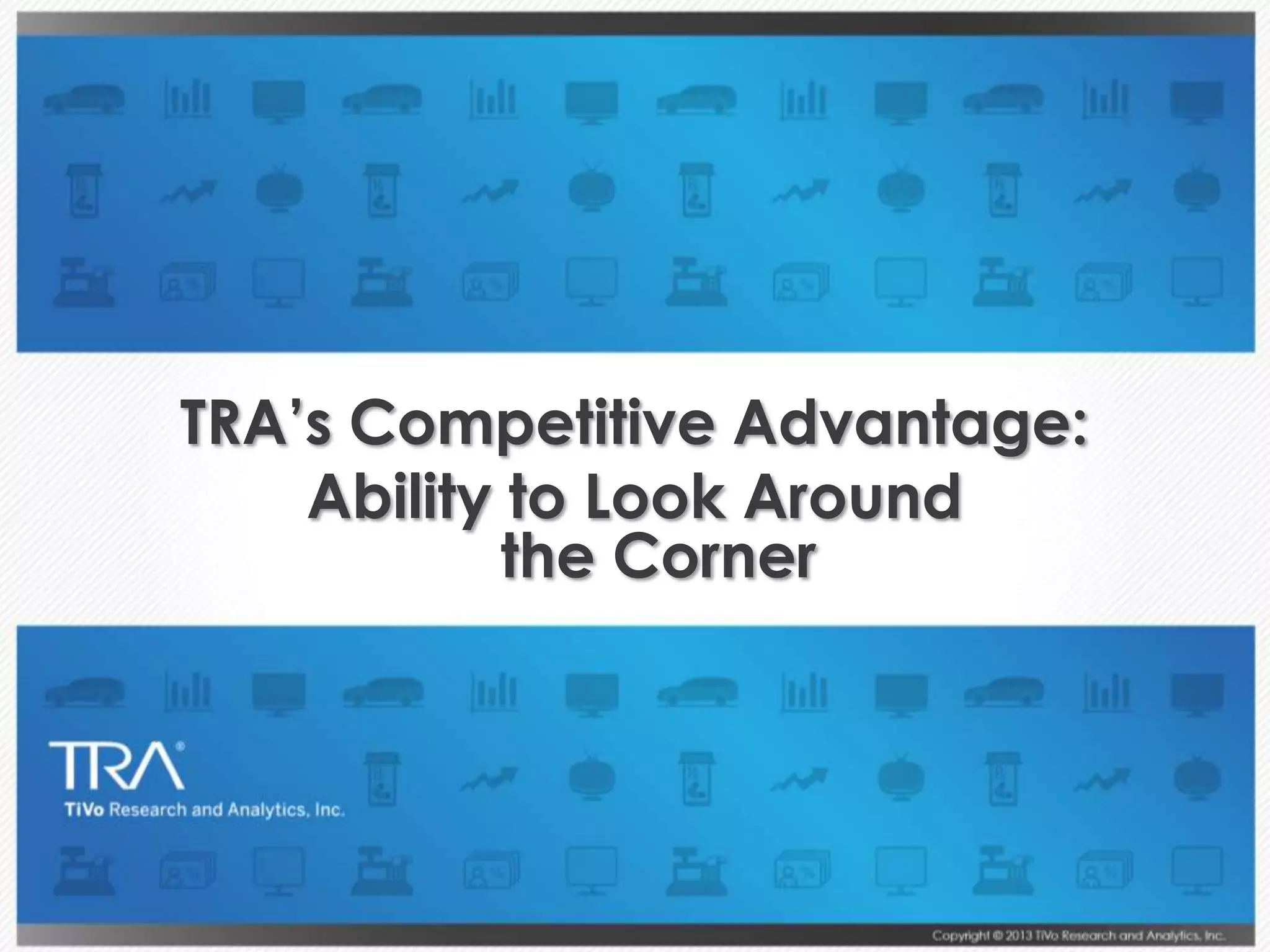 TRA's Competitive Advantage: Ability to Look Around the Corner

TRA®
TiVo Research and Analytics, Inc.

Copyright © 2013 TiVo Research and Analytics, Inc.